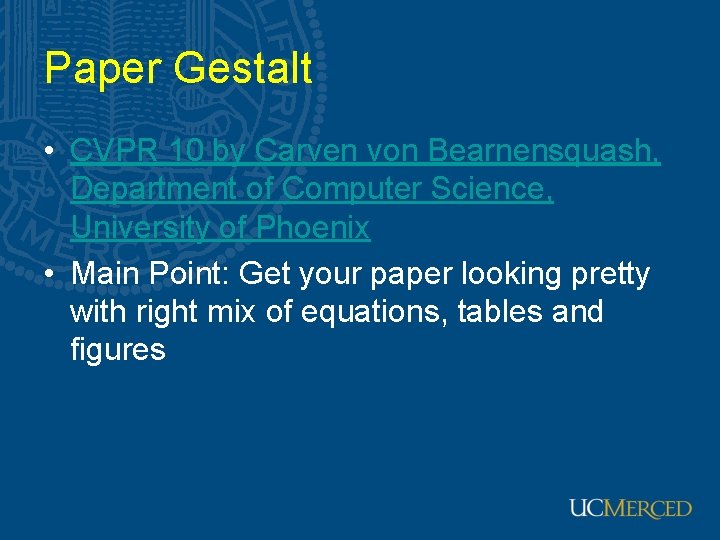 Paper Gestalt

• CVPR 10 by Carven von Bearnensquash, Department of Computer Science, University of Phoenix

• Main Point: Get your paper looking pretty with right mix of equations, tables and figures

UCMERCED